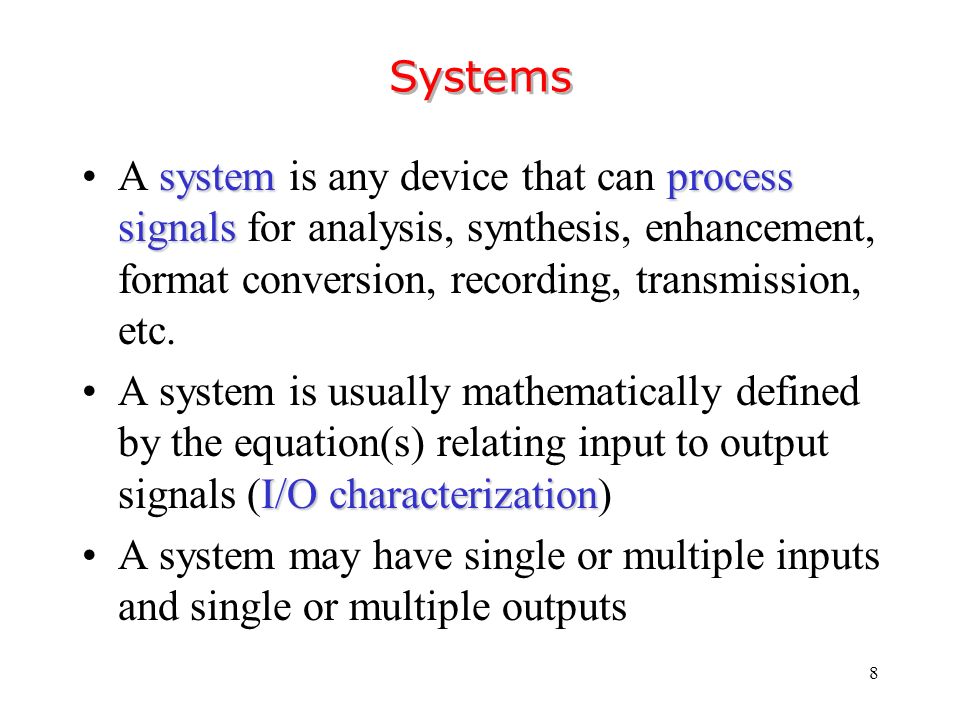 Systems

• A system is any device that can process signals for analysis, synthesis, enhancement, format conversion, recording, transmission, etc.

• A system is usually mathematically defined by the equation(s) relating input to output signals (I/O characterization)

• A system may have single or multiple inputs and single or multiple outputs

8